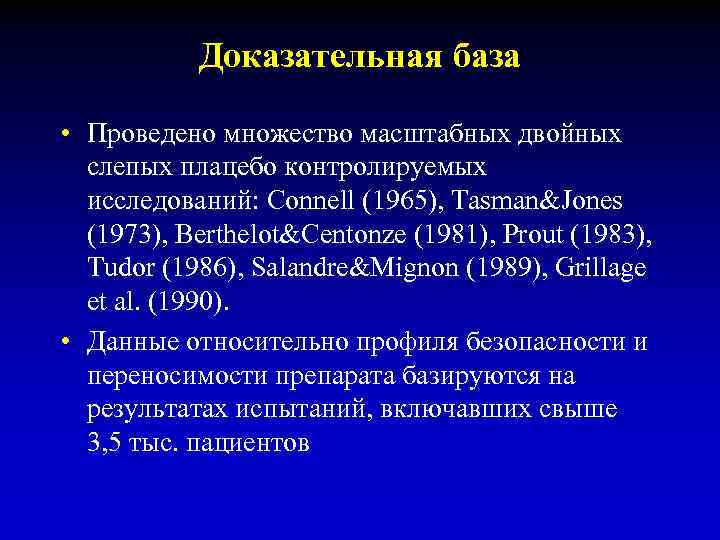 Доказательная база

• Проведено множество масштабных двойных слепых плацебо контролируемых исследований: Connell (1965), Tasman&Jones (1973), Berthelot&Centonze (1981), Prout (1983), Tudor (1986), Salandre&Mignon (1989), Grillage et al. (1990).

• Данные относительно профиля безопасности и переносимости препарата базируются на результатах испытаний, включавших свыше 3,5 тыс. пациентов